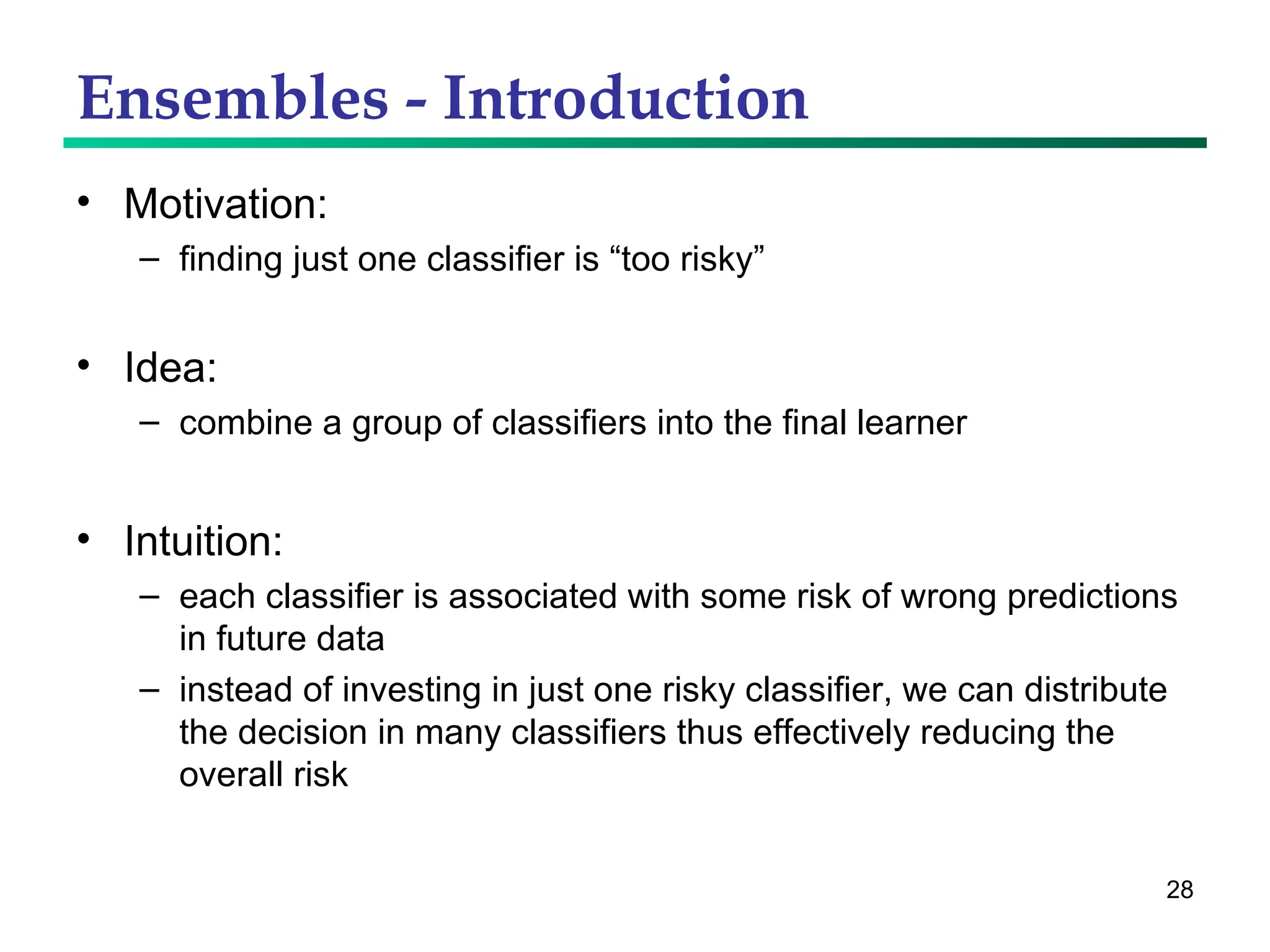 Ensembles - Introduction

• Motivation:
– finding just one classifier is “too risky”

• Idea:
– combine a group of classifiers into the final learner

• Intuition:
– each classifier is associated with some risk of wrong predictions in future data
– instead of investing in just one risky classifier, we can distribute the decision in many classifiers thus effectively reducing the overall risk

28